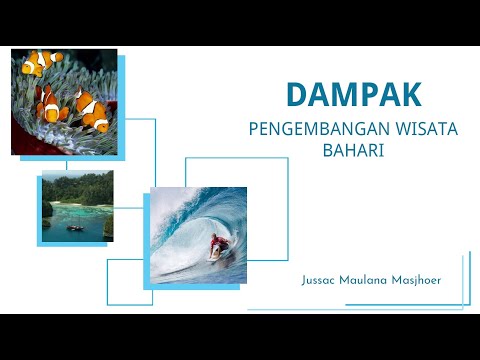 DAMPAK
PENGEMBANGAN WISATA BAHARI

Jussac Maulana Masjhoer